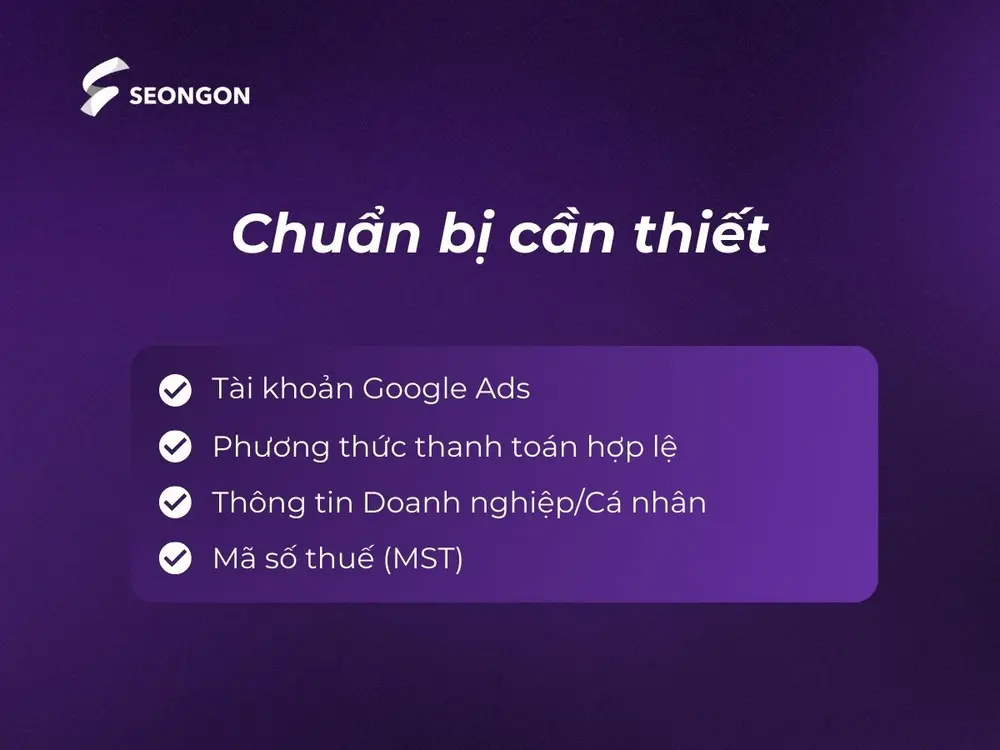 SEONGON

Chuẩn bị cần thiết

Tài khoản Google Ads
Phương thức thanh toán hợp lệ
Thông tin Doanh nghiệp/Cá nhân
Mã số thuế (MST)